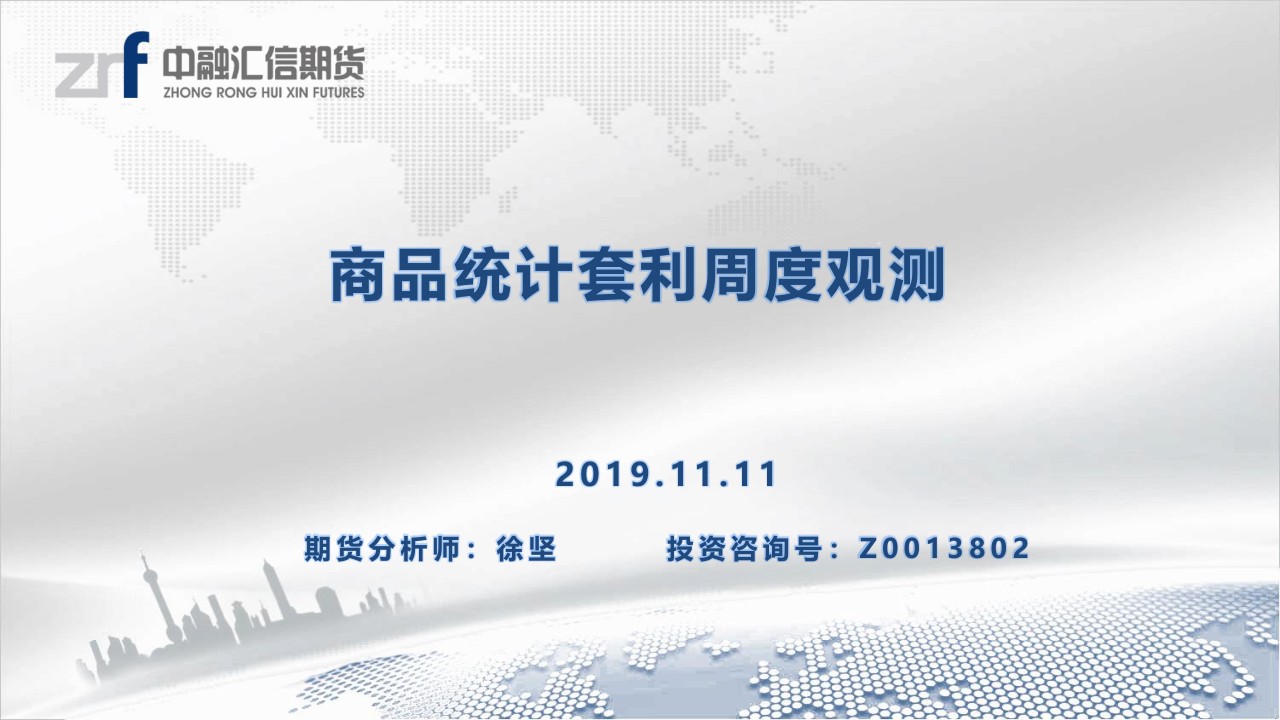 zrf 中融汇信期货
ZHONG RONG HUI XIN FUTURES

商品统计套利周度观测

2019.11.11

期货分析师：徐坚　　投资咨询号：Z0013802